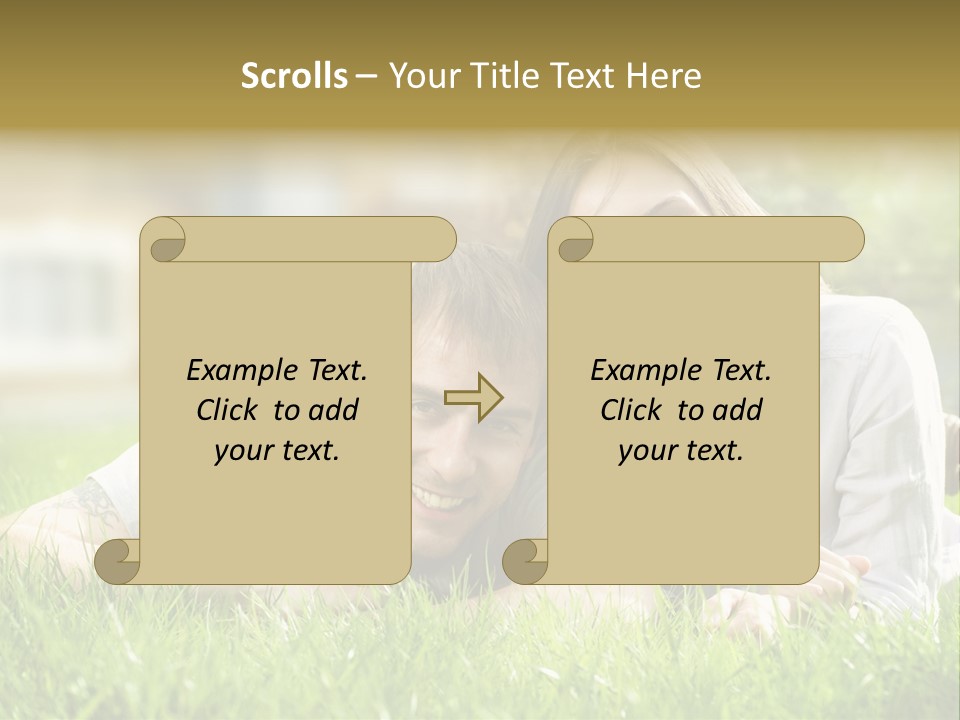 Scrolls – Your Title Text Here

Example Text. Click to add your text.

Example Text. Click to add your text.